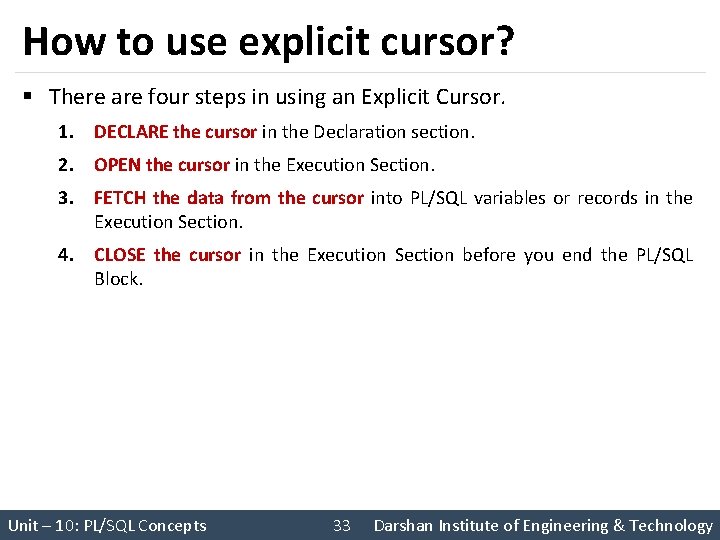 How to use explicit cursor?

▪ There are four steps in using an Explicit Cursor.

1. DECLARE the cursor in the Declaration section.

2. OPEN the cursor in the Execution Section.

3. FETCH the data from the cursor into PL/SQL variables or records in the Execution Section.

4. CLOSE the cursor in the Execution Section before you end the PL/SQL Block.

Unit – 10: PL/SQL Concepts 33 Darshan Institute of Engineering & Technology